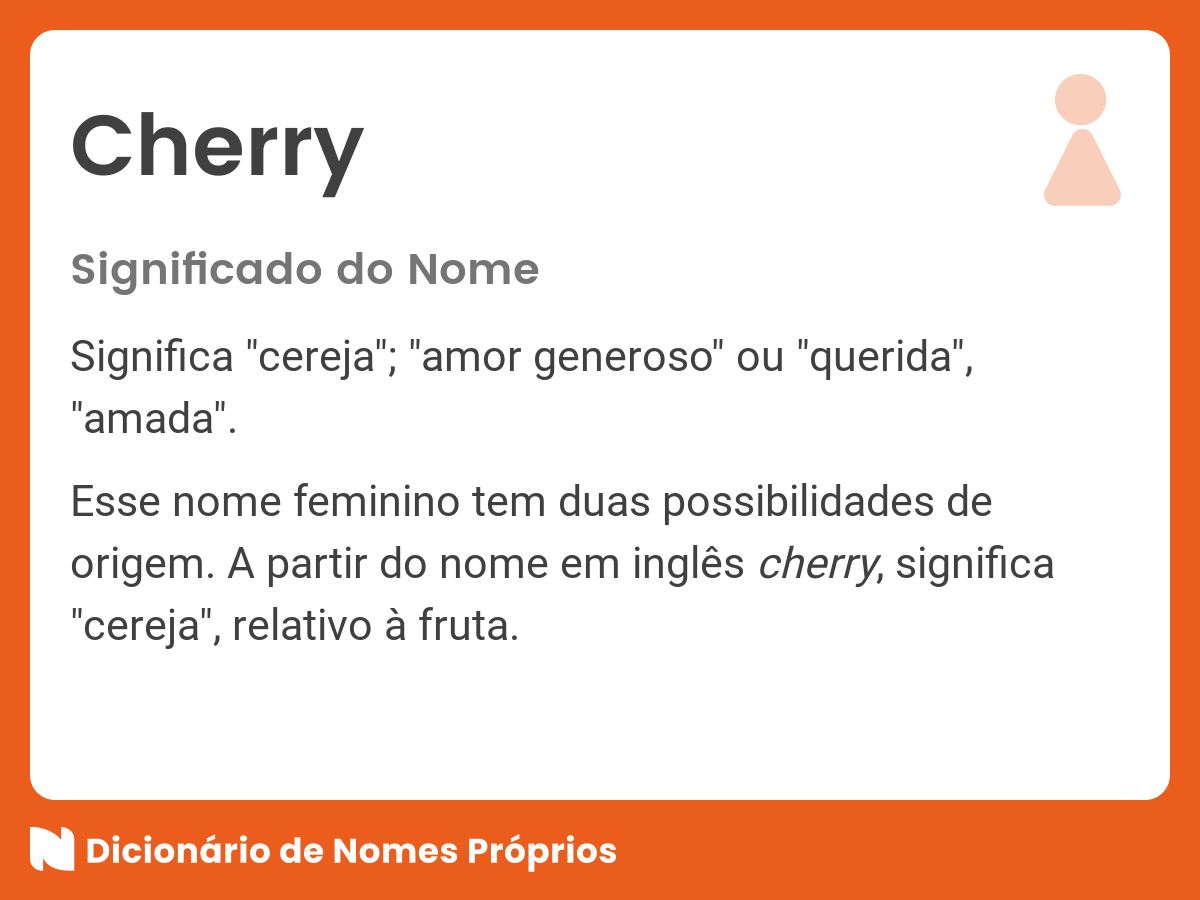 Cherry

Significado do Nome

Significa "cereja"; "amor generoso" ou "querida", "amada".

Esse nome feminino tem duas possibilidades de origem. A partir do nome em inglês cherry, significa "cereja", relativo à fruta.

Dicionário de Nomes Próprios